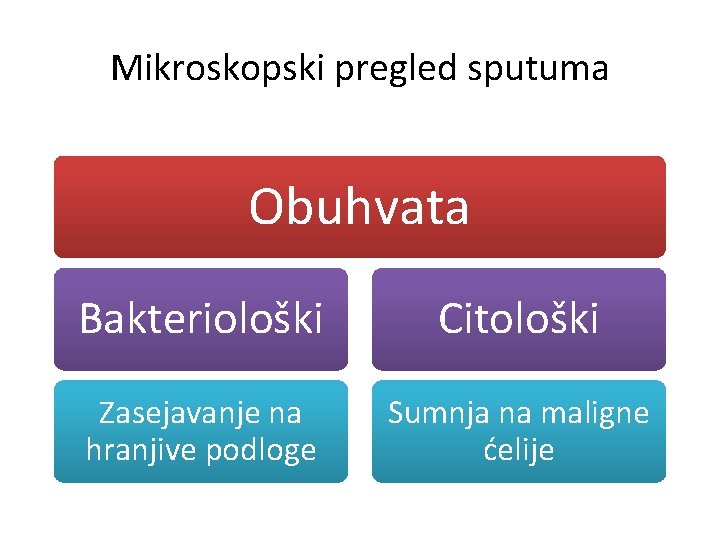 Mikroskopski pregled sputuma

Obuhvata

Bakteriološki

Zasejavanje na hranjive podloge

Citološki

Sumnja na maligne ćelije